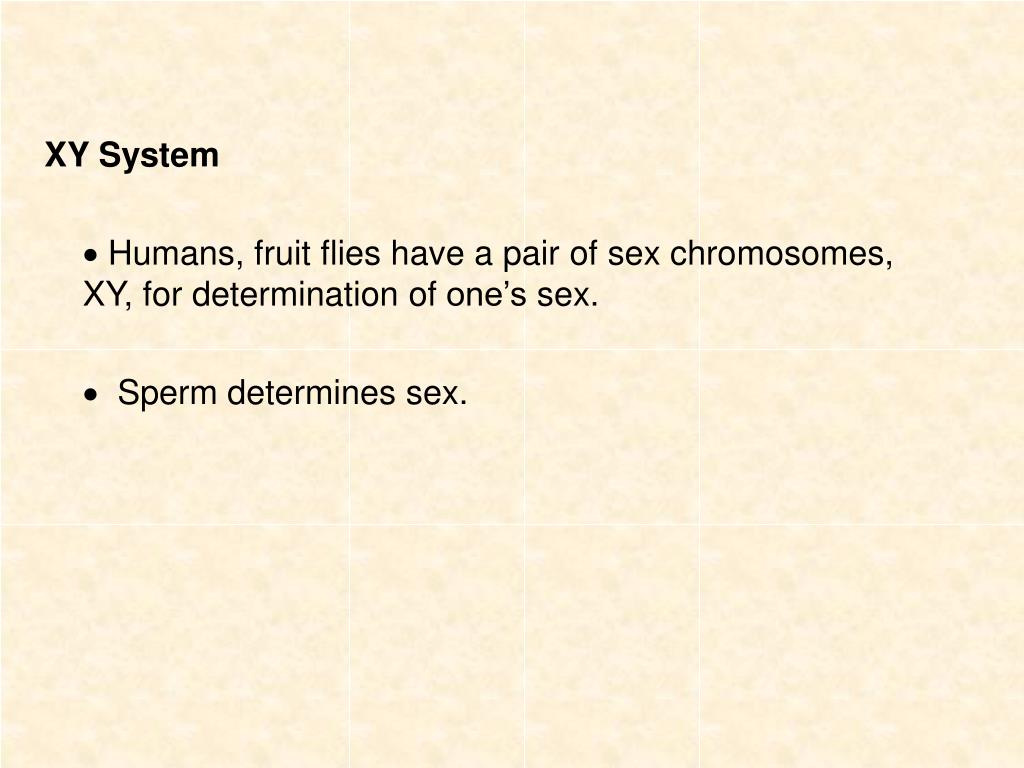 XY System

• Humans, fruit flies have a pair of sex chromosomes, XY, for determination of one’s sex.

• Sperm determines sex.